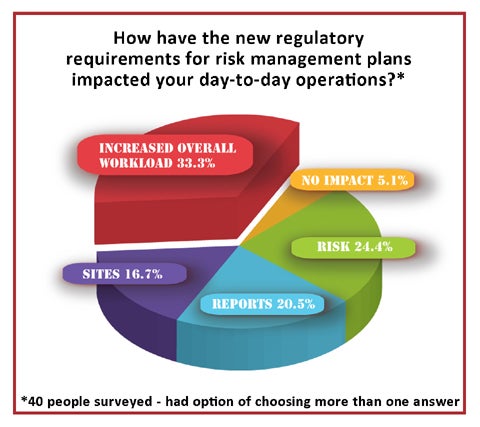 How have the new regulatory requirements for risk management plans impacted your day-to-day operations?*

INCREASED OVERALL WORKLOAD 33.3%

NO IMPACT 5.1%

RISK 24.4%

SITES 16.7%

REPORTS 20.5%

*40 people surveyed - had option of choosing more than one answer